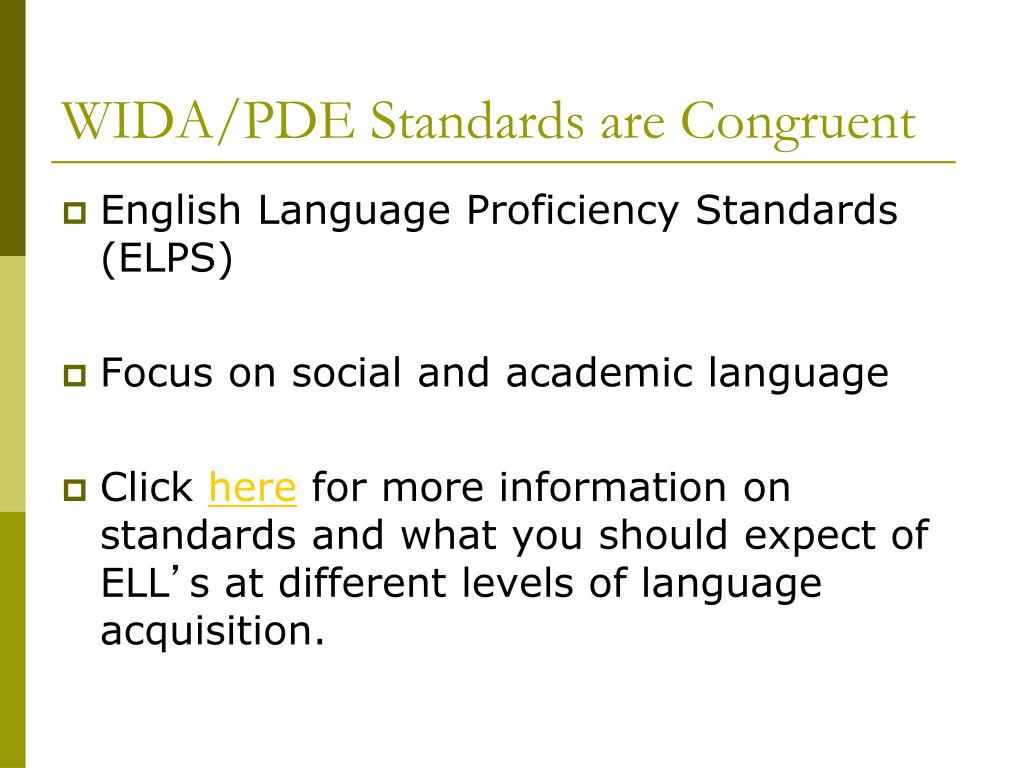 WIDA/PDE Standards are Congruent

English Language Proficiency Standards (ELPS)

Focus on social and academic language

Click here for more information on standards and what you should expect of ELL’s at different levels of language acquisition.